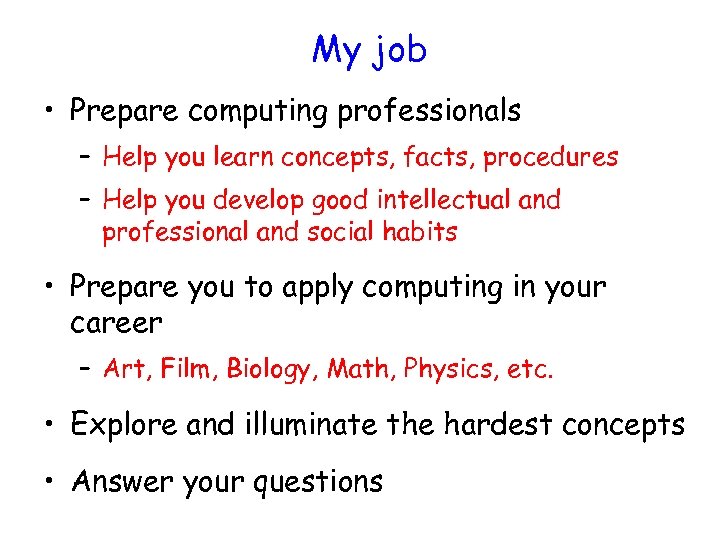 My job

• Prepare computing professionals
  – Help you learn concepts, facts, procedures
  – Help you develop good intellectual and professional and social habits

• Prepare you to apply computing in your career
  – Art, Film, Biology, Math, Physics, etc.

• Explore and illuminate the hardest concepts

• Answer your questions